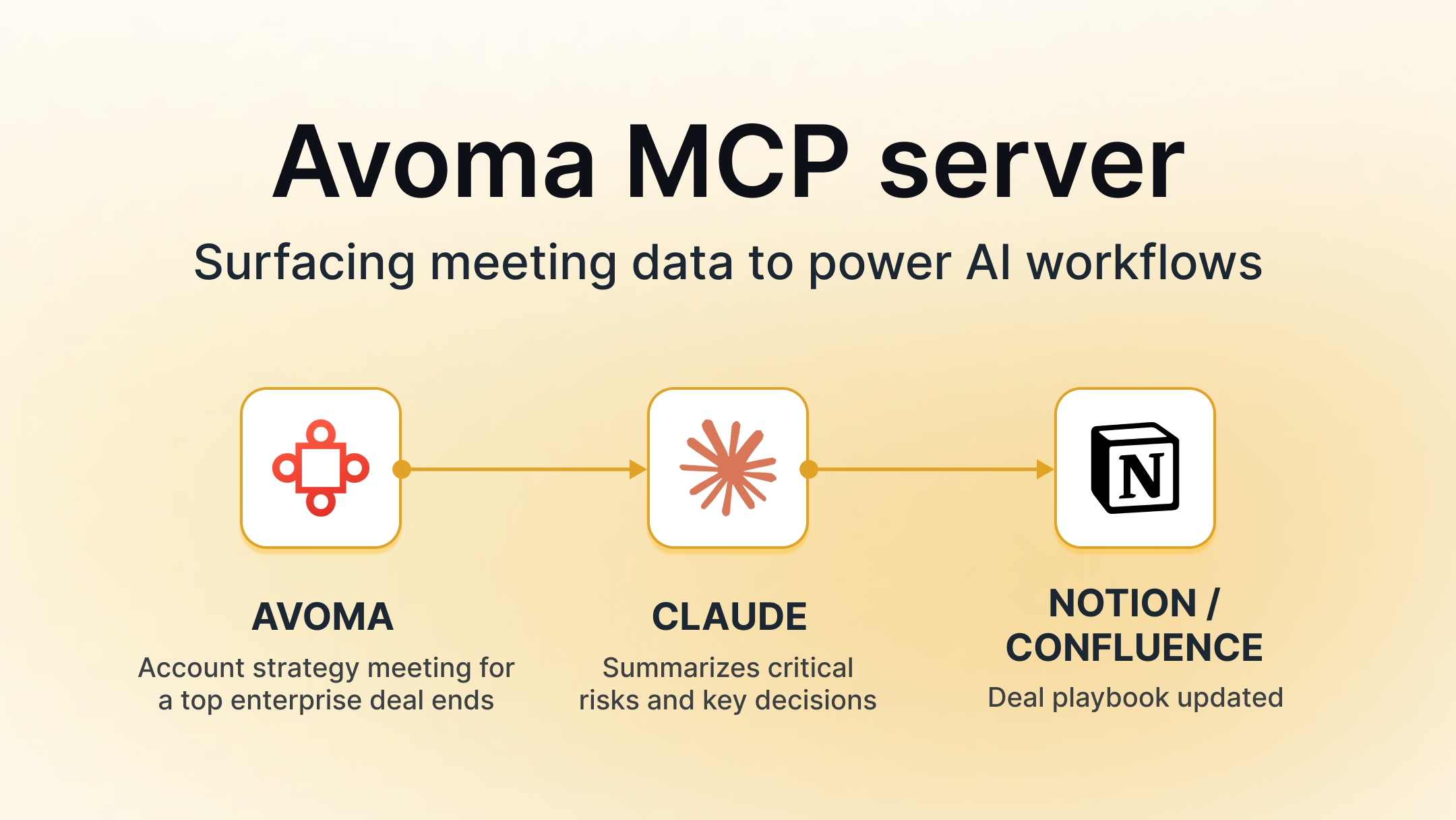 Avoma MCP server

Surfacing meeting data to power AI workflows

N

AVOMA

Account strategy meeting for a top enterprise deal ends

CLAUDE

Summarizes critical risks and key decisions

NOTION / CONFLUENCE

Deal playbook updated